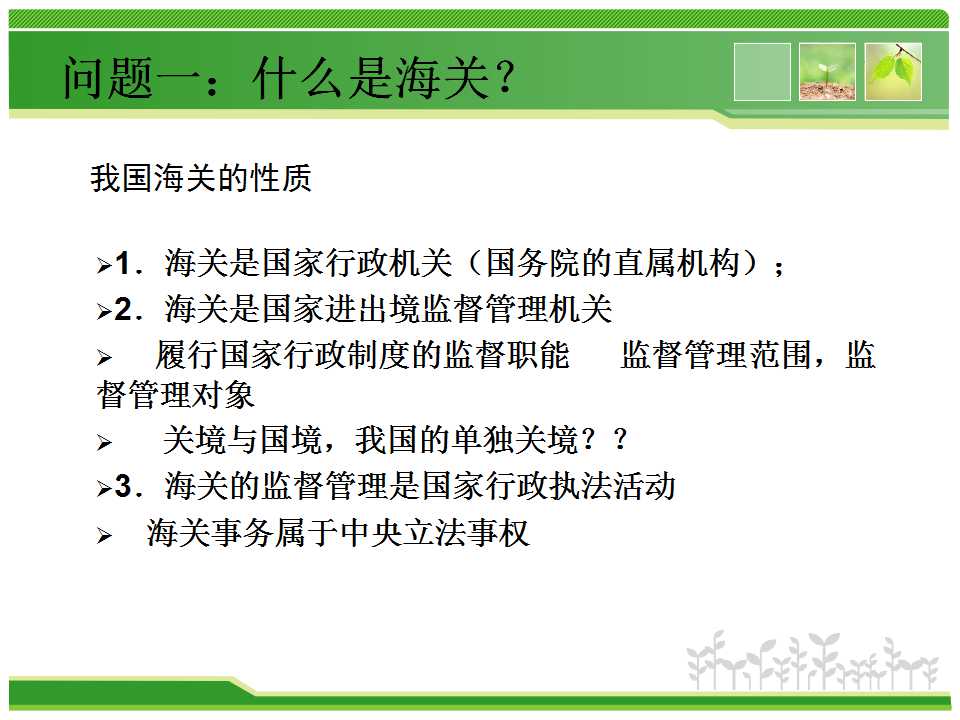 问题一：什么是海关？

我国海关的性质

➢1．海关是国家行政机关（国务院的直属机构）；

➢2．海关是国家进出境监督管理机关

➢ 履行国家行政制度的监督职能 监督管理范围，监督管理对象

➢ 关境与国境，我国的单独关境？？

➢3．海关的监督管理是国家行政执法活动

➢ 海关事务属于中央立法事权